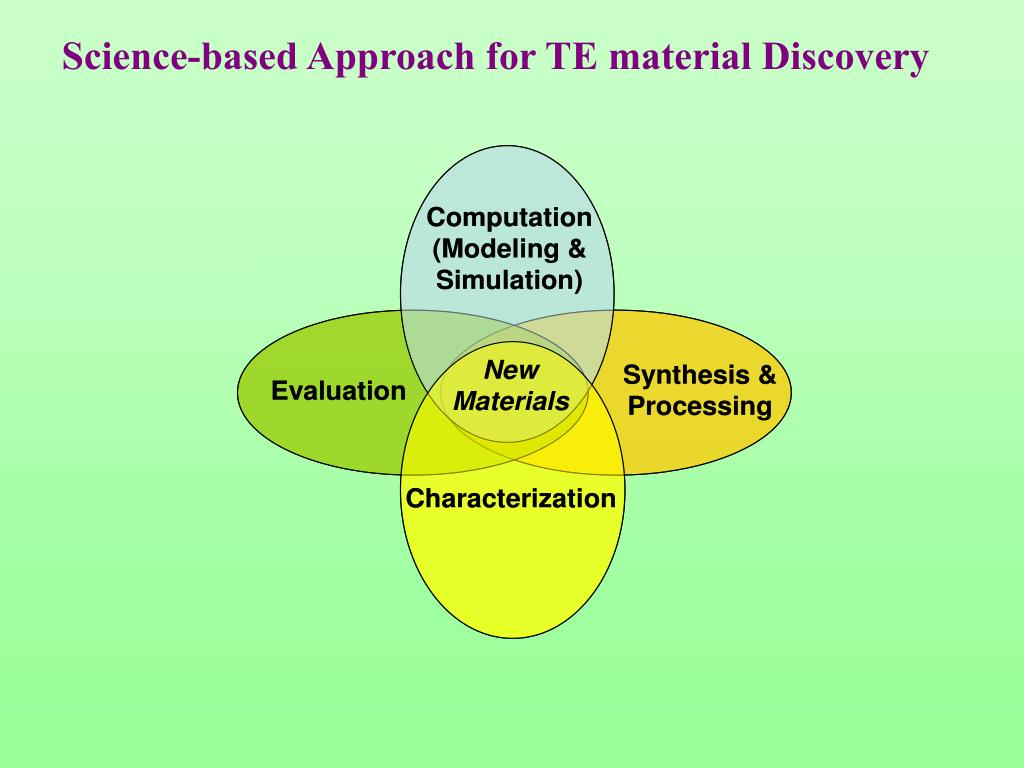 Science-based Approach for TE material Discovery

Computation (Modeling & Simulation)

Evaluation

New Materials

Synthesis & Processing

Characterization